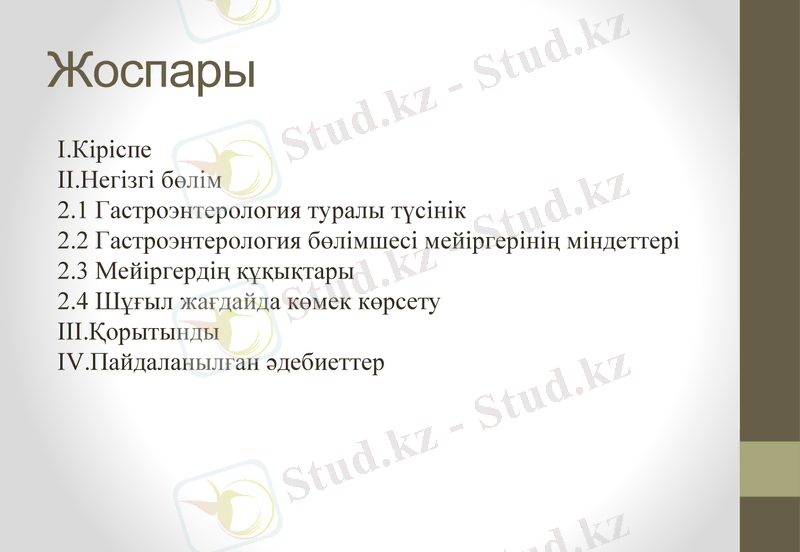 Жоспары

I.Кіріспе
II.Негізгі бөлім
2.1 Гастроэнтерология туралы түсінік
2.2 Гастроэнтерология бөлімшесі мейіргерінің міндеттері
2.3 Мейіргердің құқықтары
2.4 Шұғыл жағдайда көмек көрсету
III.Қорытынды
IV.Пайдаланылған әдебиеттер

Stud.kz - Stud.kz
Stud.kz - Stud.kz
Stud.kz - Stud.kz
Stud.kz - Stud.kz